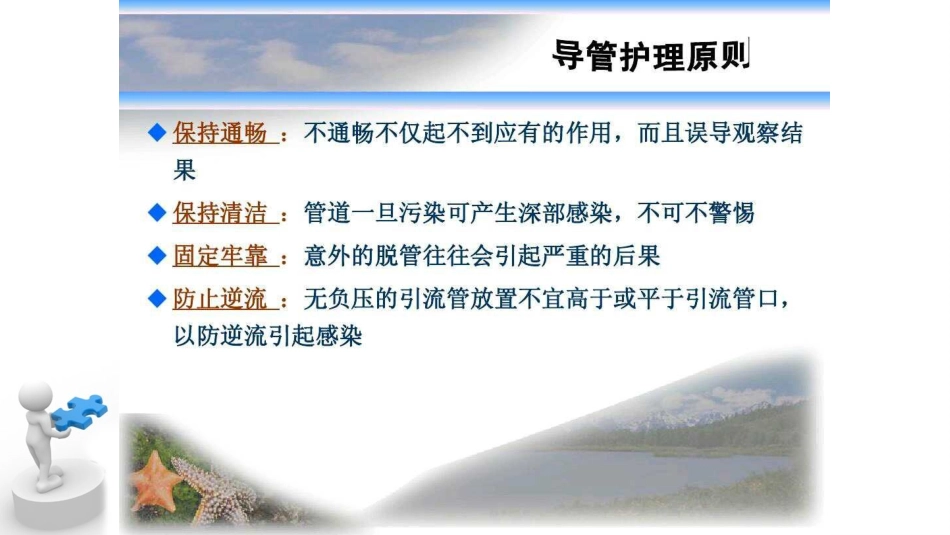 导管护理原则

◆ 保持通畅 ：不通畅不仅起不到应有的作用，而且误导观察结果

◆ 保持清洁 ：管道一旦污染可产生深部感染，不可不警惕

◆ 固定牢靠 ：意外的脱管往往会引起严重的后果

◆ 防止逆流 ：无负压的引流管放置不宜高于或平于引流管口，以防逆流引起感染